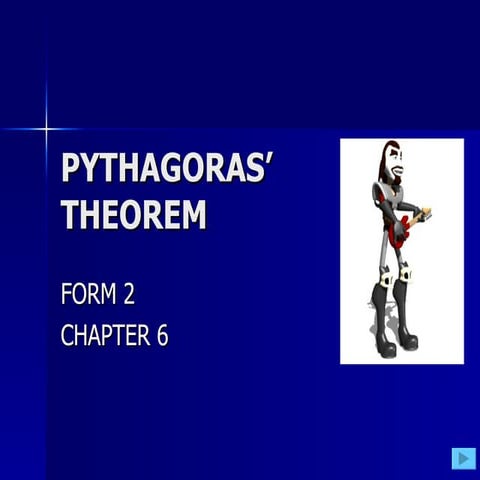 PYTHAGORAS' THEOREM

FORM 2

CHAPTER 6